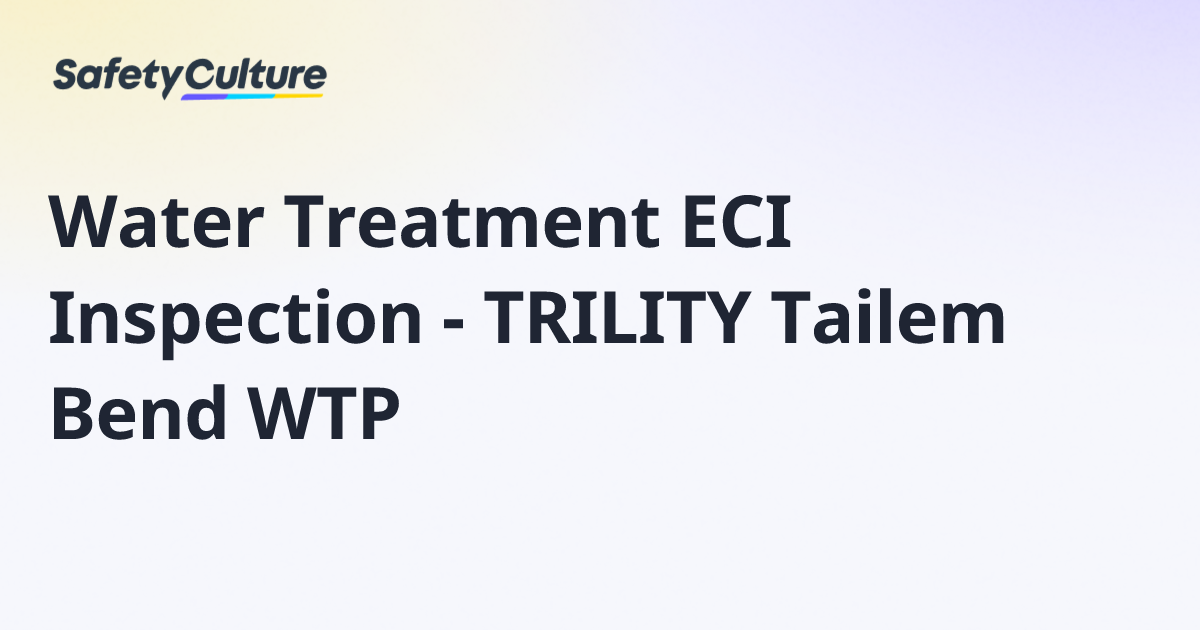 SafetyCulture

Water Treatment ECI Inspection - TRILITY Tailem Bend WTP